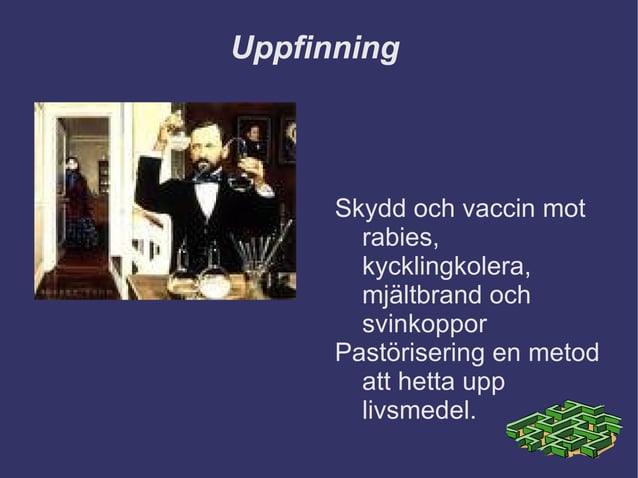 Uppfinning

Skydd och vaccin mot rabies, kycklingkolera, mjältbrand och svinkoppor

Pastörisering en metod att hetta upp livsmedel.